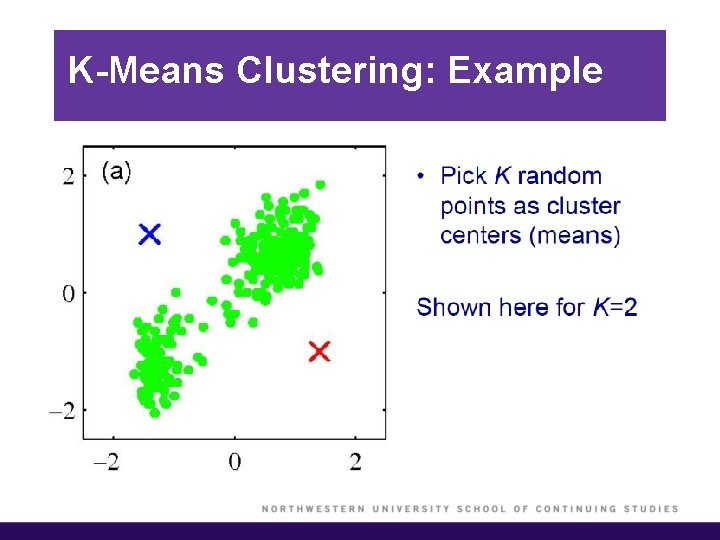 K-Means Clustering: Example

(a)

2

0

−2

−2

0

2

• Pick $K$ random points as cluster centers (means)

Shown here for $K$=2

NORTHWESTERN UNIVERSITY SCHOOL OF CONTINUING STUDIES